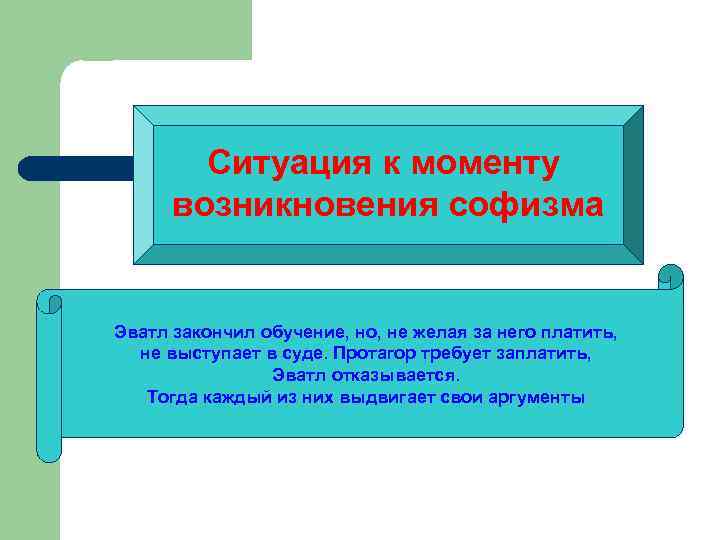 Ситуация к моменту возникновения софизма

Эватл закончил обучение, но, не желая за него платить, не выступает в суде. Протагор требует заплатить, Эватл отказывается.
Тогда каждый из них выдвигает свои аргументы